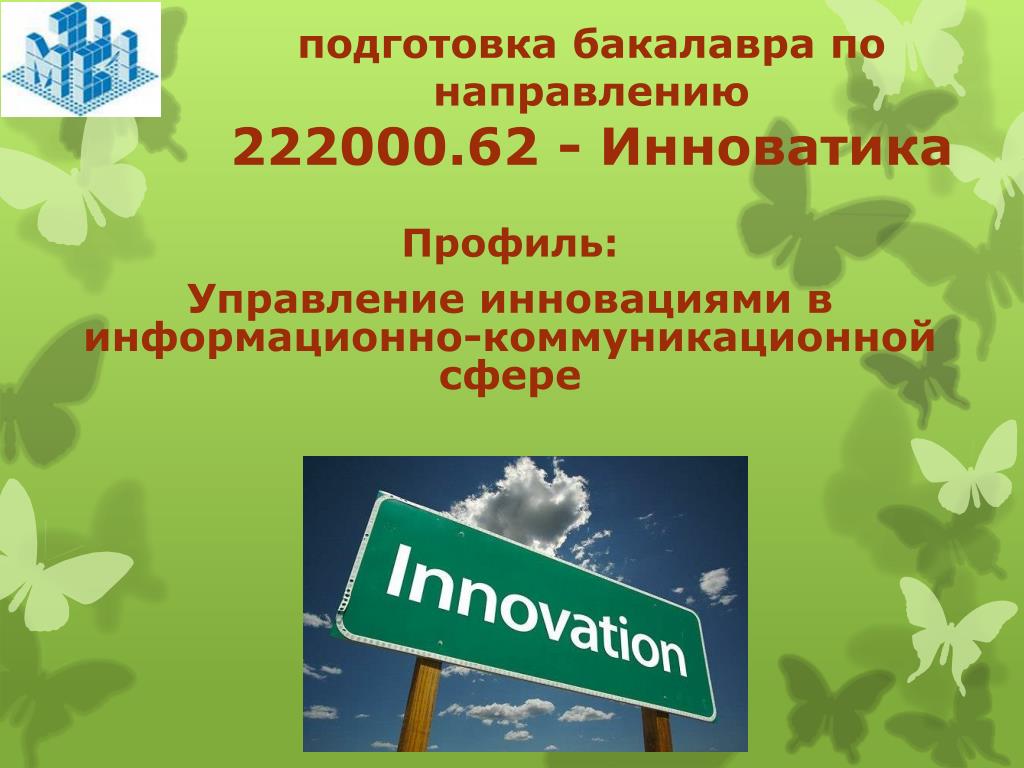 МБИ

подготовка бакалавра по направлению
222000.62 - Инноватика

Профиль:
Управление инновациями в информационно-коммуникационной сфере

Innovation